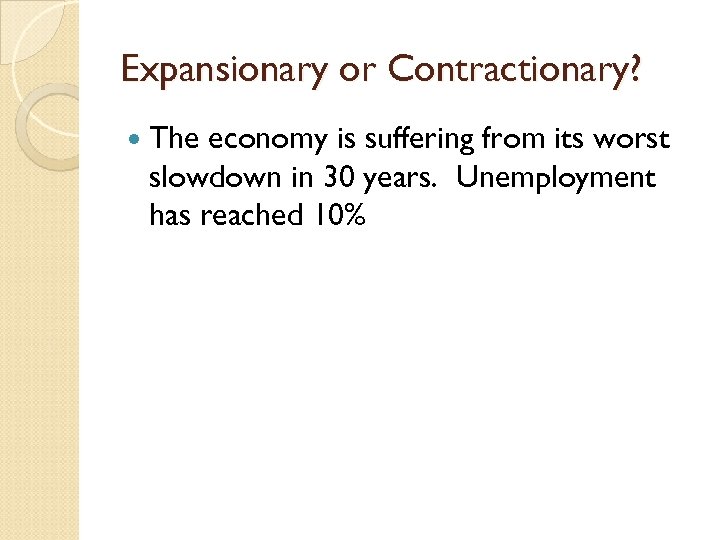 Expansionary or Contractionary?

The economy is suffering from its worst slowdown in 30 years.  Unemployment has reached 10%